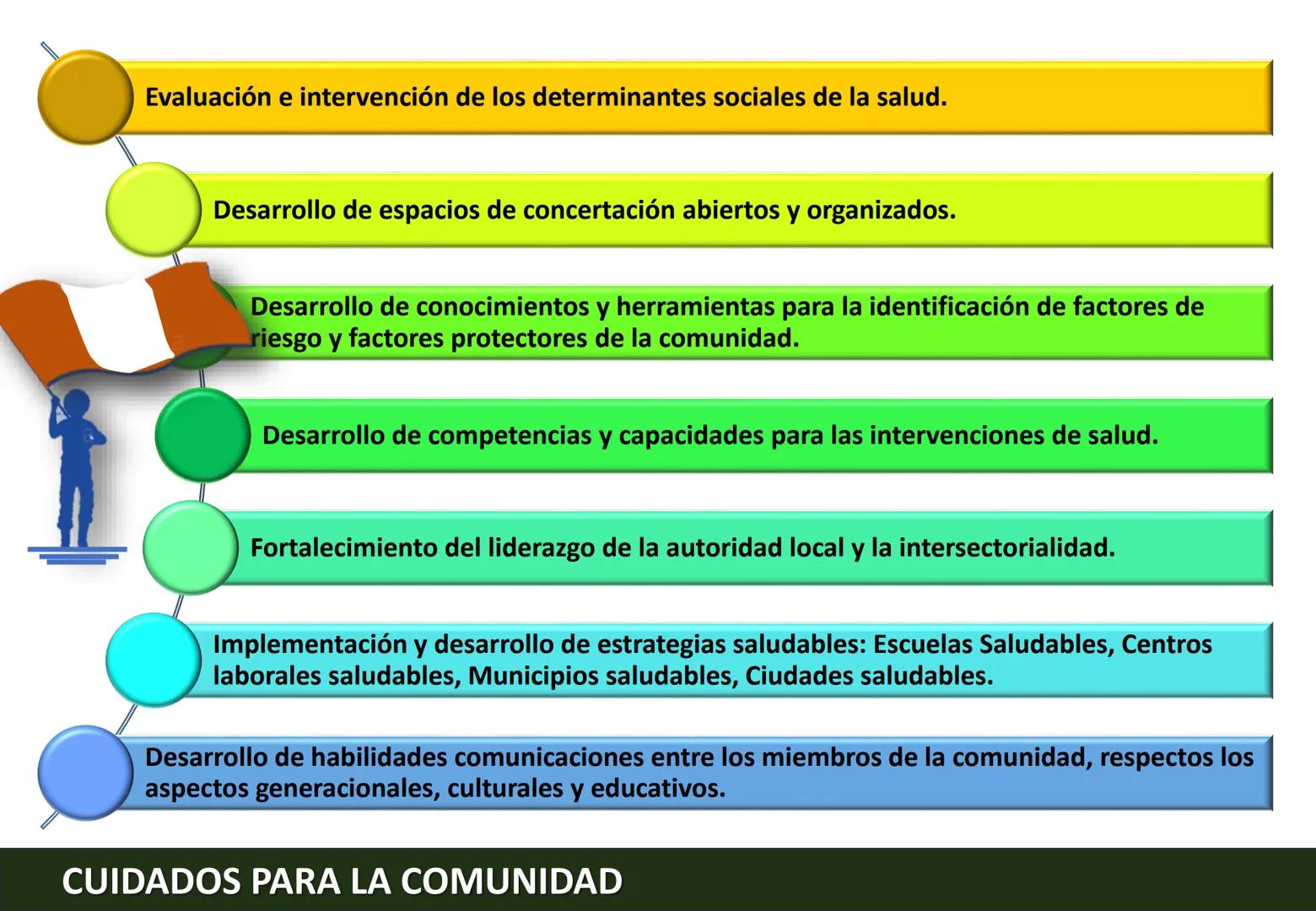 Evaluación e intervención de los determinantes sociales de la salud.

Desarrollo de espacios de concertación abiertos y organizados.

Desarrollo de conocimientos y herramientas para la identificación de factores de riesgo y factores protectores de la comunidad.

Desarrollo de competencias y capacidades para las intervenciones de salud.

Fortalecimiento del liderazgo de la autoridad local y la intersectorialidad.

Implementación y desarrollo de estrategias saludables: Escuelas Saludables, Centros laborales saludables, Municipios saludables, Ciudades saludables.

Desarrollo de habilidades comunicaciones entre los miembros de la comunidad, respectos los aspectos generacionales, culturales y educativos.

CUIDADOS PARA LA COMUNIDAD